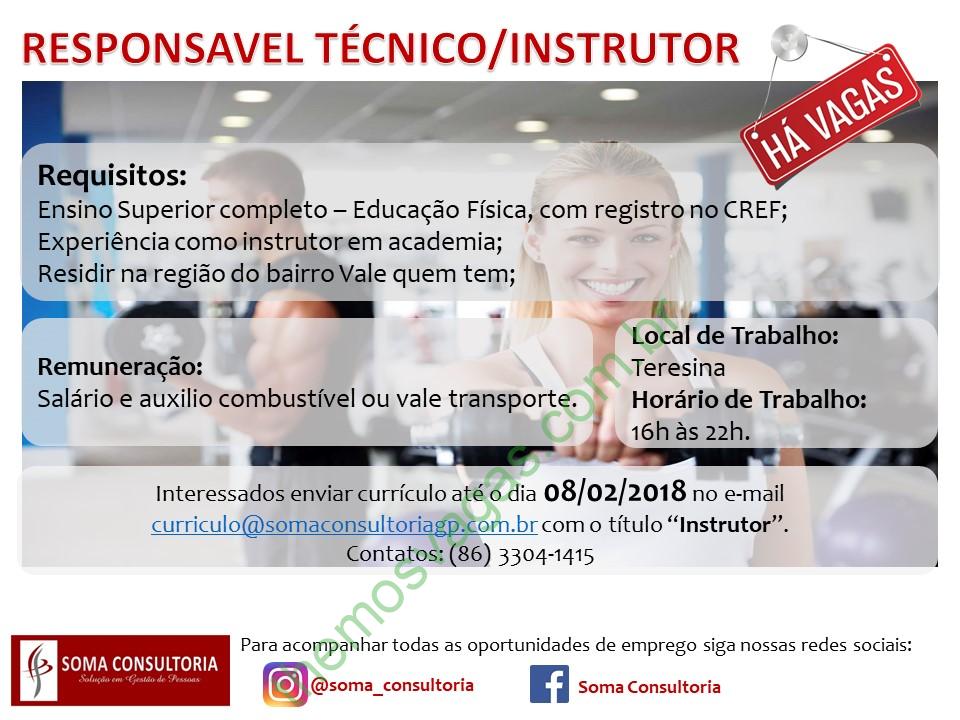 RESPONSAVEL TÉCNICO/INSTRUTOR

HÁ VAGAS

Requisitos:
Ensino Superior completo – Educação Física, com registro no CREF;
Experiência como instrutor em academia;
Residir na região do bairro Vale quem tem;

Remuneração:
Salário e auxilio combustível ou vale transporte.

Local de Trabalho:
Teresina
Horário de Trabalho:
16h às 22h.

Interessados enviar currículo até o dia 08/02/2018 no e-mail curriculo@somaconsultoriagp.com.br com o título "Instrutor".
Contatos: (86) 3304-1415

temosvagas.com.br

SOMA CONSULTORIA
Solução em Gestão de Pessoas

Para acompanhar todas as oportunidades de emprego siga nossas redes sociais:
@soma_consultoria
Soma Consultoria